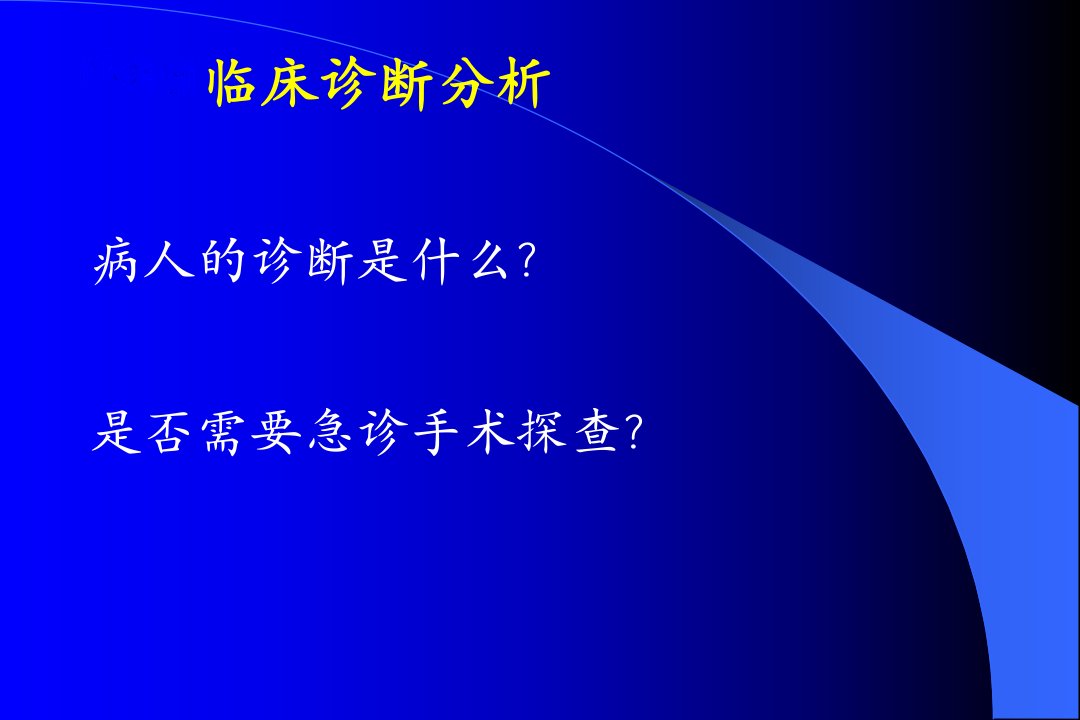 临床诊断分析

病人的诊断是什么?

是否需要急诊手术探查?